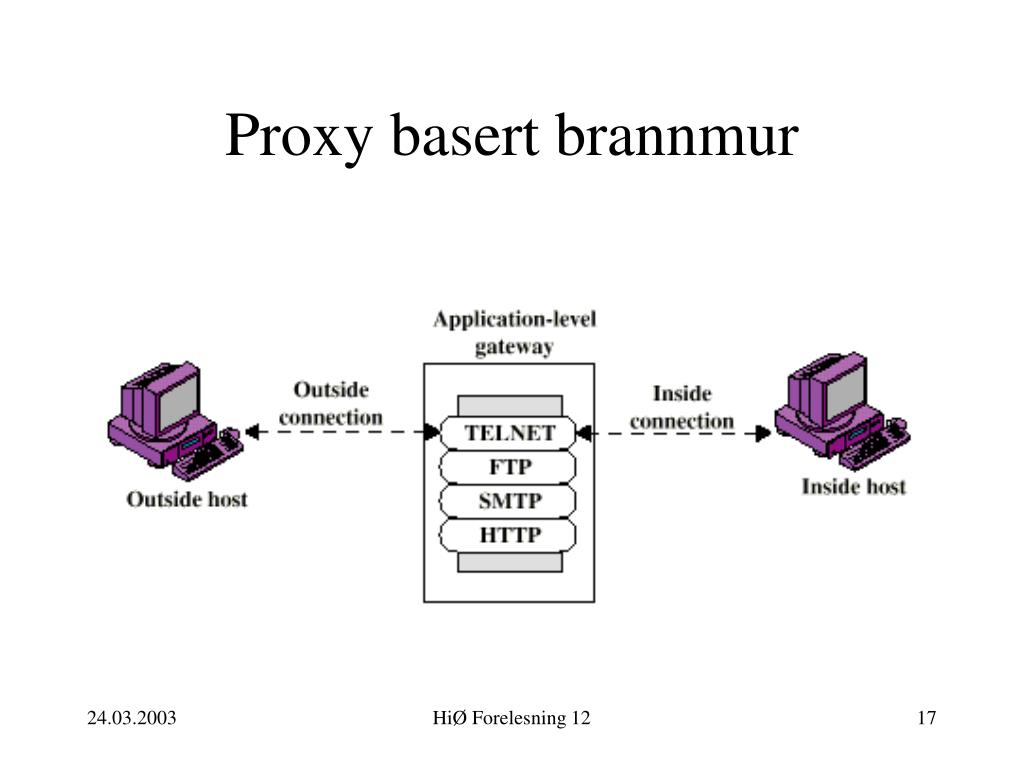 Proxy basert brannmur

Application-level gateway

Outside connection

Inside connection

TELNET
FTP
SMTP
HTTP

Outside host

Inside host

24.03.2003

HiØ Forelesning 12

17